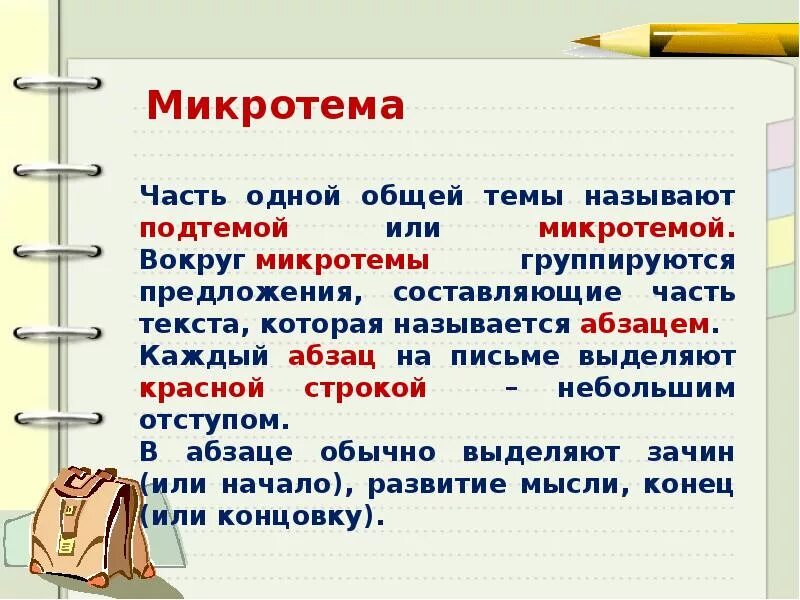 Микротема

Часть одной общей темы называют подтемой или микротемой. Вокруг микротемы группируются предложения, составляющие часть текста, которая называется абзацем.

Каждый абзац на письме выделяют красной строкой – небольшим отступом.

В абзаце обычно выделяют зачин (или начало), развитие мысли, конец (или концовку).